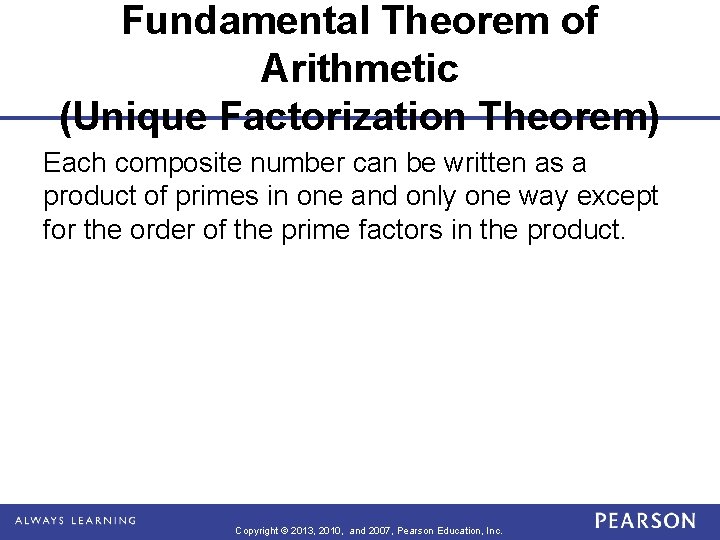 Fundamental Theorem of Arithmetic
(Unique Factorization Theorem)

Each composite number can be written as a product of primes in one and only one way except for the order of the prime factors in the product.

ALWAYS LEARNING

Copyright © 2013, 2010, and 2007, Pearson Education, Inc.

PEARSON